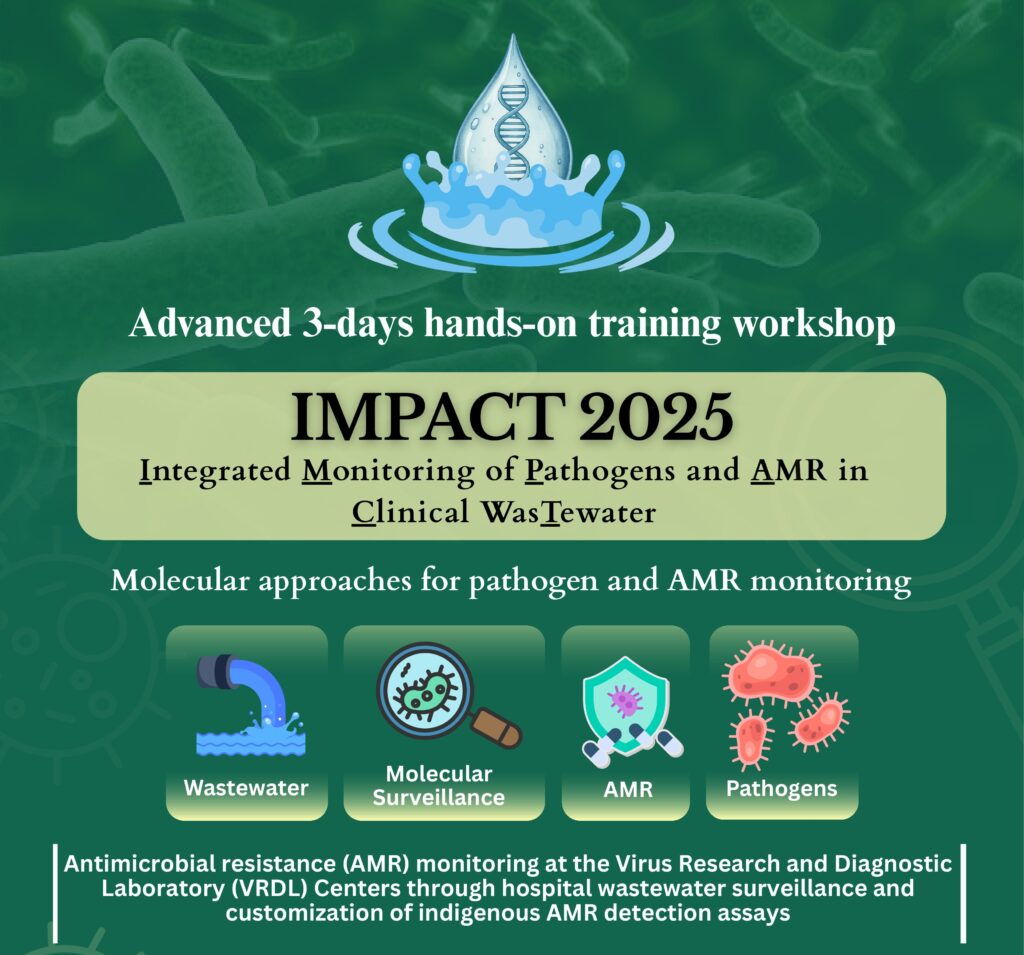 Advanced 3-days hands-on training workshop

IMPACT 2025

Integrated Monitoring of Pathogens and AMR in Clinical WasTewater

Molecular approaches for pathogen and AMR monitoring

Wastewater

Molecular Surveillance

AMR

Pathogens

Antimicrobial resistance (AMR) monitoring at the Virus Research and Diagnostic Laboratory (VRDL) Centers through hospital wastewater surveillance and customization of indigenous AMR detection assays